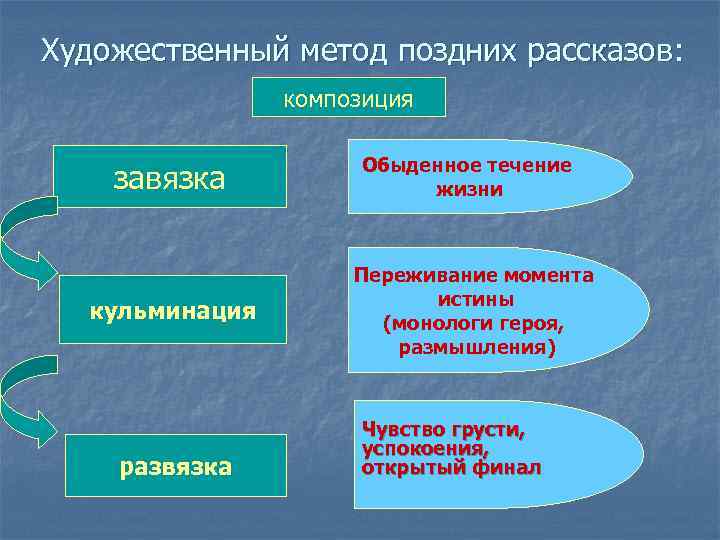 Художественный метод поздних рассказов:

композиция

завязка

Обыденное течение жизни

кульминация

Переживание момента истины (монологи героя, размышления)

развязка

Чувство грусти, успокоения, открытый финал